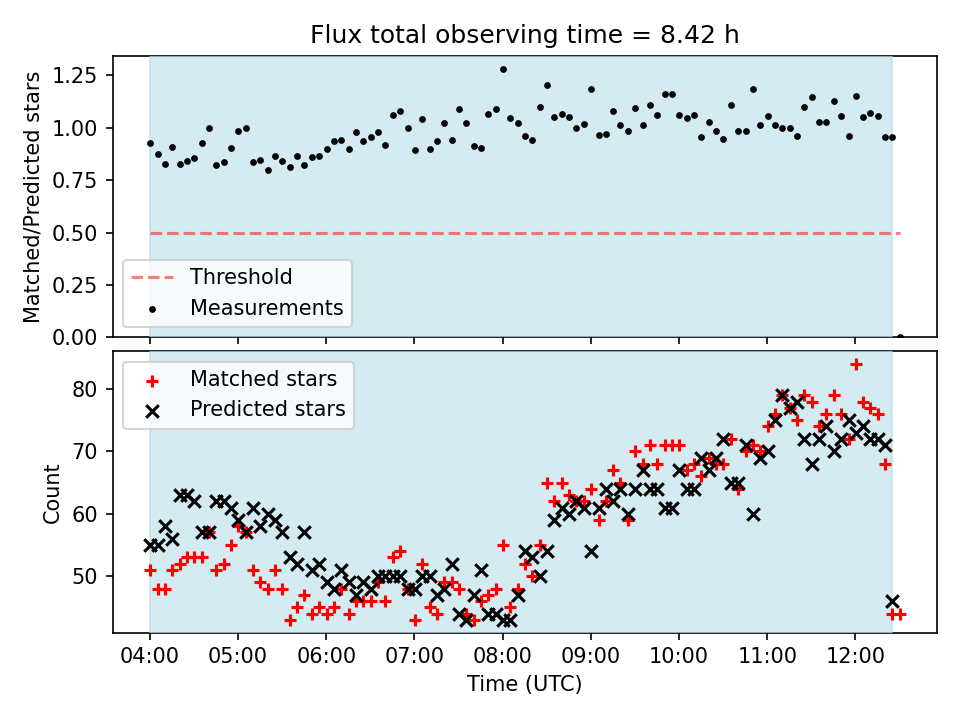 Flux total observing time = 8.42 h

Matched/Predicted stars

1.25
1.00
0.75
0.50
0.25
0.00

Threshold
Measurements

Matched stars
Predicted stars

Count

80
70
60
50

04:00 05:00 06:00 07:00 08:00 09:00 10:00 11:00 12:00

Time (UTC)